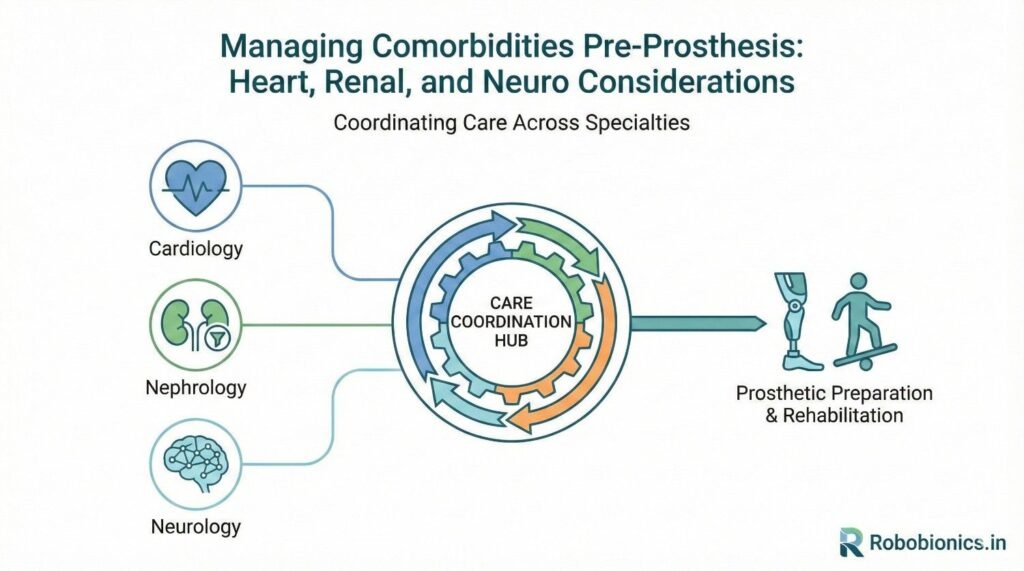 Managing Comorbidities Pre-Prosthesis: Heart, Renal, and Neuro Considerations

Coordinating Care Across Specialties

Cardiology

Nephrology

Neurology

CARE COORDINATION HUB

Prosthetic Preparation & Rehabilitation

Robobionics.in